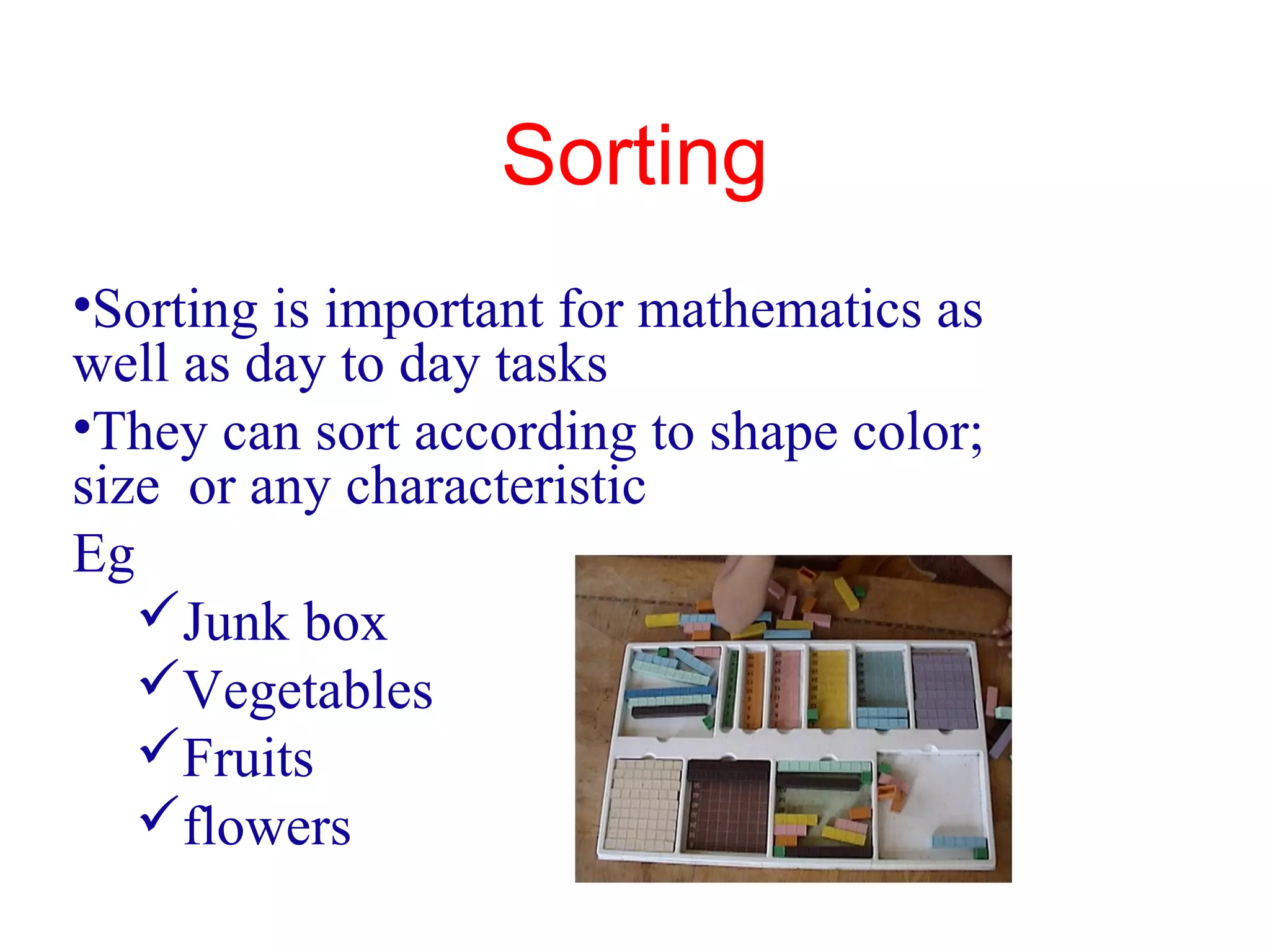 Sorting

•Sorting is important for mathematics as well as day to day tasks

•They can sort according to shape color; size or any characteristic

Eg

✓Junk box
✓Vegetables
✓Fruits
✓flowers